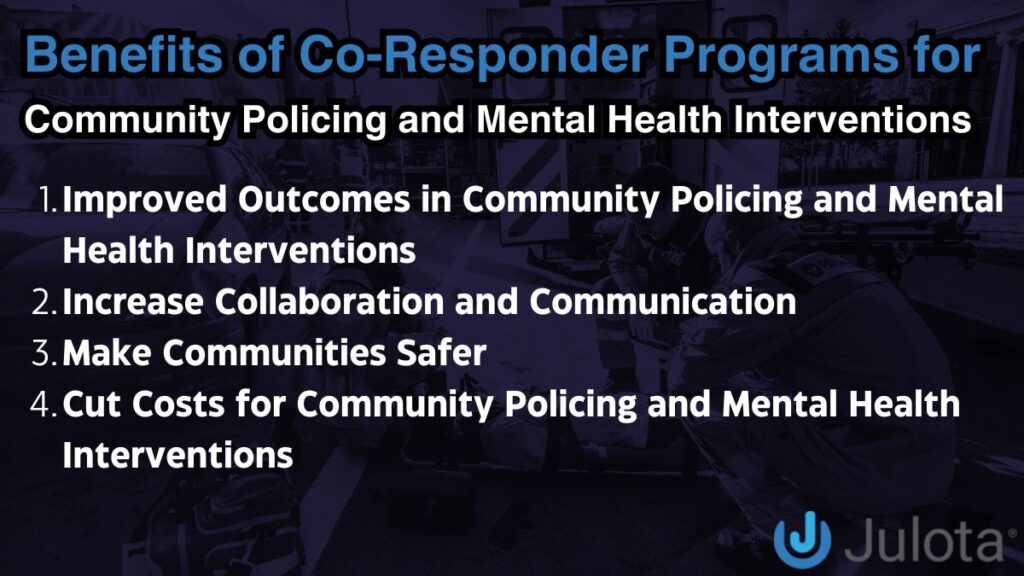 Benefits of Co-Responder Programs for
Community Policing and Mental Health Interventions

1. Improved Outcomes in Community Policing and Mental Health Interventions
2. Increase Collaboration and Communication
3. Make Communities Safer
4. Cut Costs for Community Policing and Mental Health Interventions

Julota®